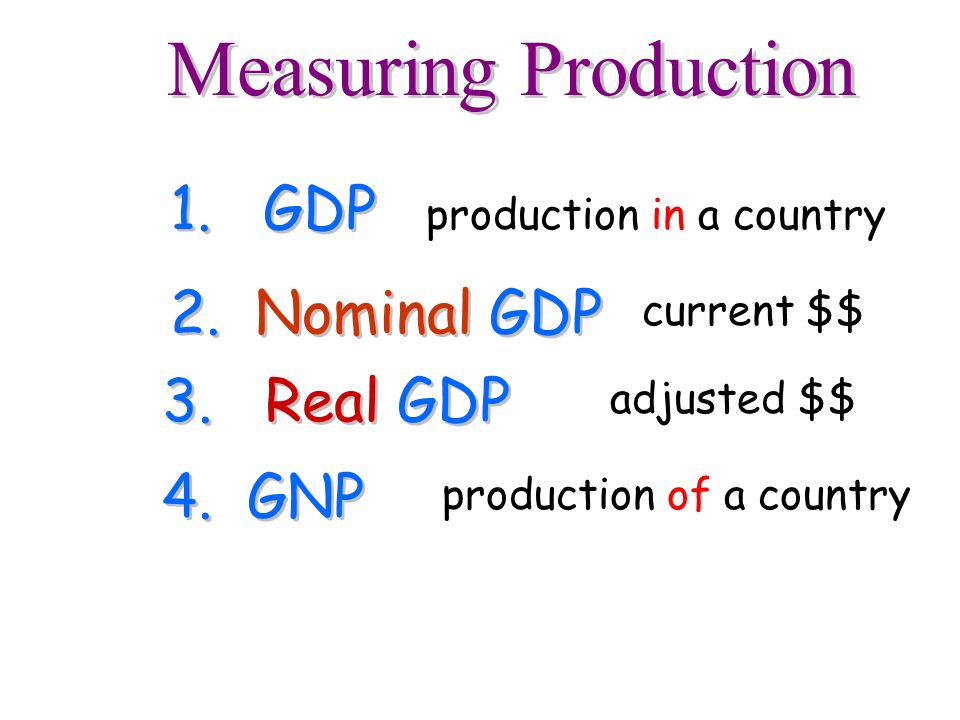 Measuring Production

1. GDP production in a country

2. Nominal GDP current \$\$

3. Real GDP adjusted \$\$

4. GNP production of a country